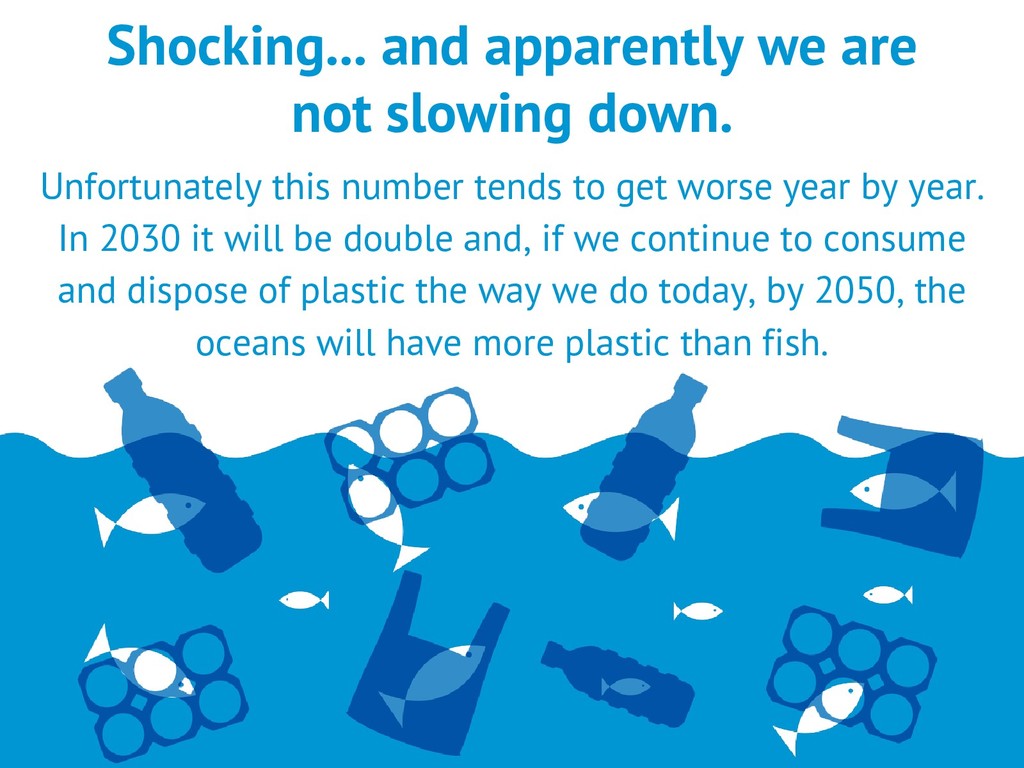 Shocking... and apparently we are not slowing down.

Unfortunately this number tends to get worse year by year. In 2030 it will be double and, if we continue to consume and dispose of plastic the way we do today, by 2050, the oceans will have more plastic than fish.